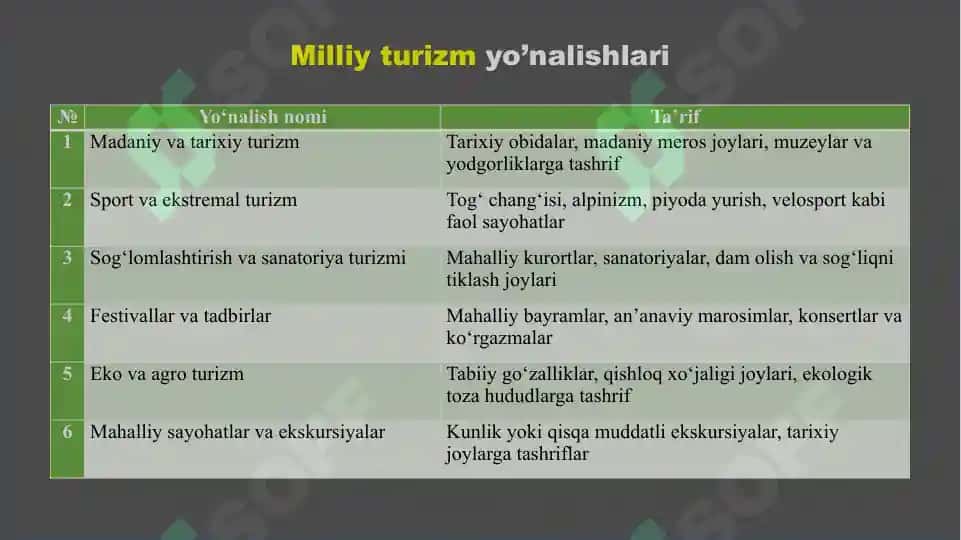 Milliy turizm yo'nalishlari

| № | Yo'nalish nomi | Ta'rif |
|---|---|---|
| 1 | Madaniy va tarixiy turizm | Tarixiy obidalar, madaniy meros joylari, muzeylar va yodgorliklarga tashrif |
| 2 | Sport va ekstremal turizm | Tog' chang'isi, alpinizm, piyoda yurish, velosport kabi faol sayohatlar |
| 3 | Sog'lomlashtirish va sanatoriya turizmi | Mahalliy kurortlar, sanatoriyalar, dam olish va sog'liqni tiklash joylari |
| 4 | Festivallar va tadbirlar | Mahalliy bayramlar, an'anaviy marosimlar, konsertlar va ko'rgazmalar |
| 5 | Eko va agro turizm | Tabiiy go'zalliklar, qishloq xo'jaligi joylari, ekologik toza hududlarga tashrif |
| 6 | Mahalliy sayohatlar va ekskursiyalar | Kunlik yoki qisqa muddatli ekskursiyalar, tarixiy joylarga tashriflar |

SOF